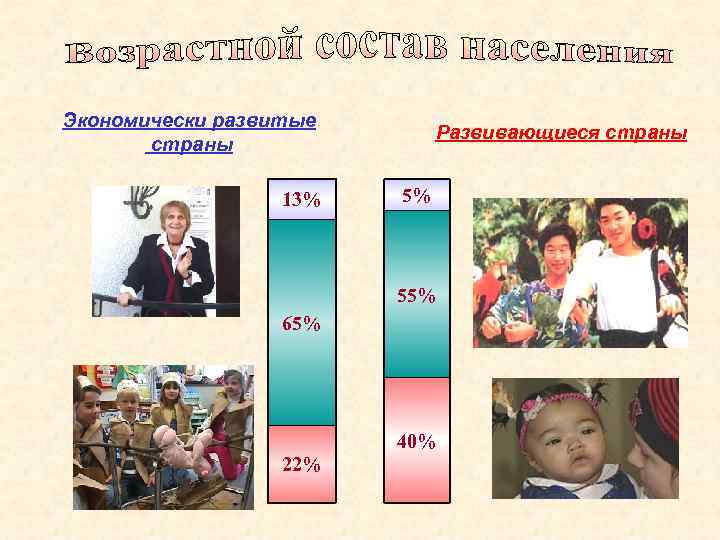 Возрастной состав населения

Экономически развитые страны

Развивающиеся страны

13%

65%

22%

5%

55%

40%